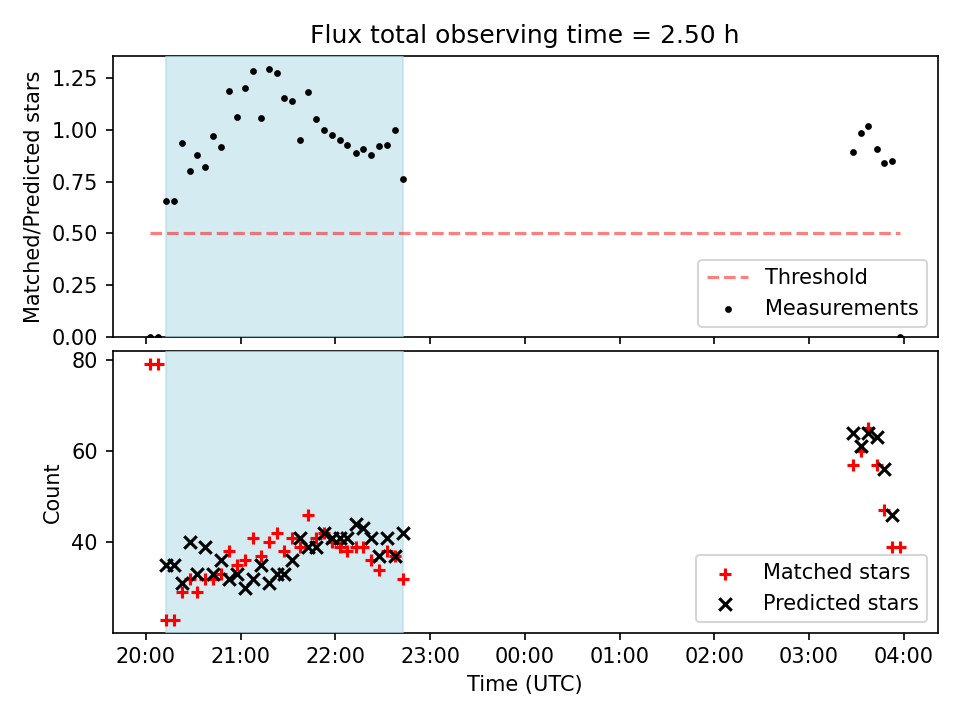 Flux total observing time = 2.50 h

Matched/Predicted stars

1.25
1.00
0.75
0.50
0.25
0.00

Threshold
Measurements

Count

80
60
40

Matched stars
Predicted stars

20:00
21:00
22:00
23:00
00:00
01:00
02:00
03:00
04:00

Time (UTC)